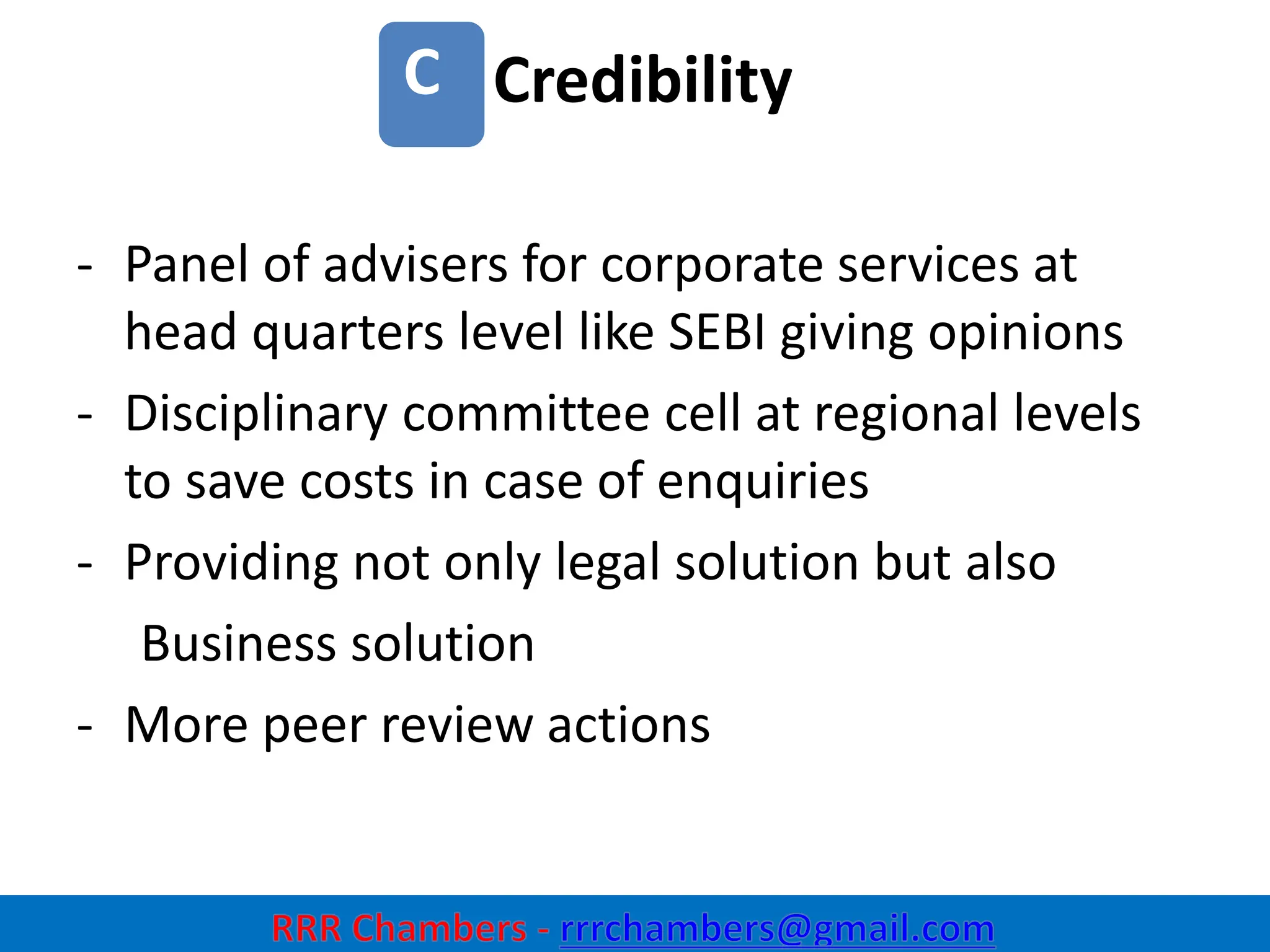 C Credibility

- Panel of advisers for corporate services at head quarters level like SEBI giving opinions
- Disciplinary committee cell at regional levels to save costs in case of enquiries
- Providing not only legal solution but also

Business solution

- More peer review actions

RRR Chambers - rrrchambers@gmail.com